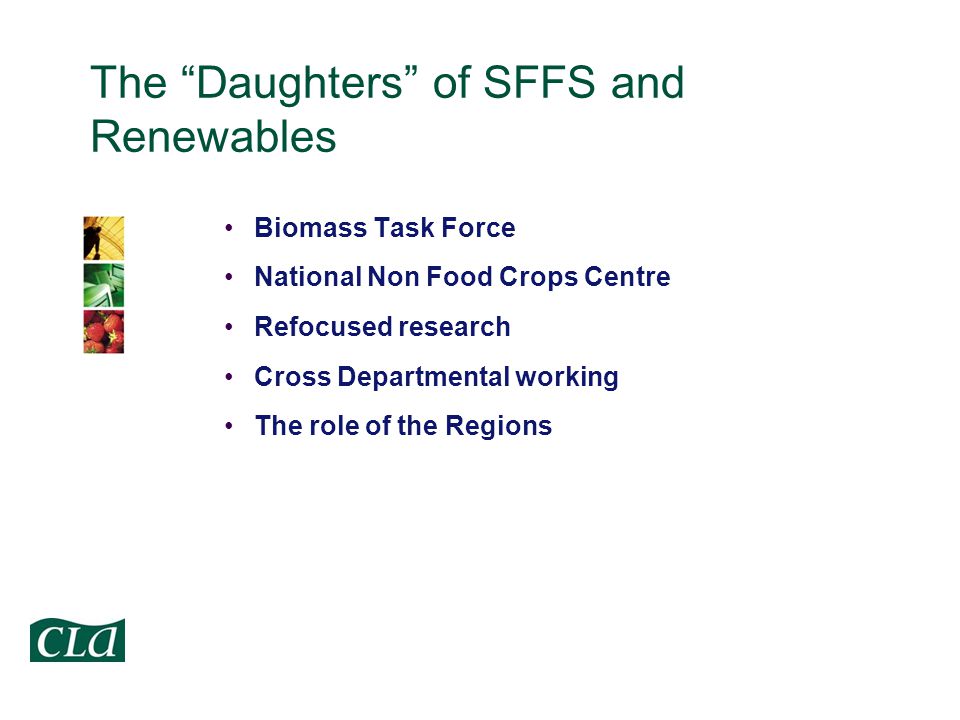 The “Daughters” of SFFS and Renewables

• Biomass Task Force
• National Non Food Crops Centre
• Refocused research
• Cross Departmental working
• The role of the Regions

CLA